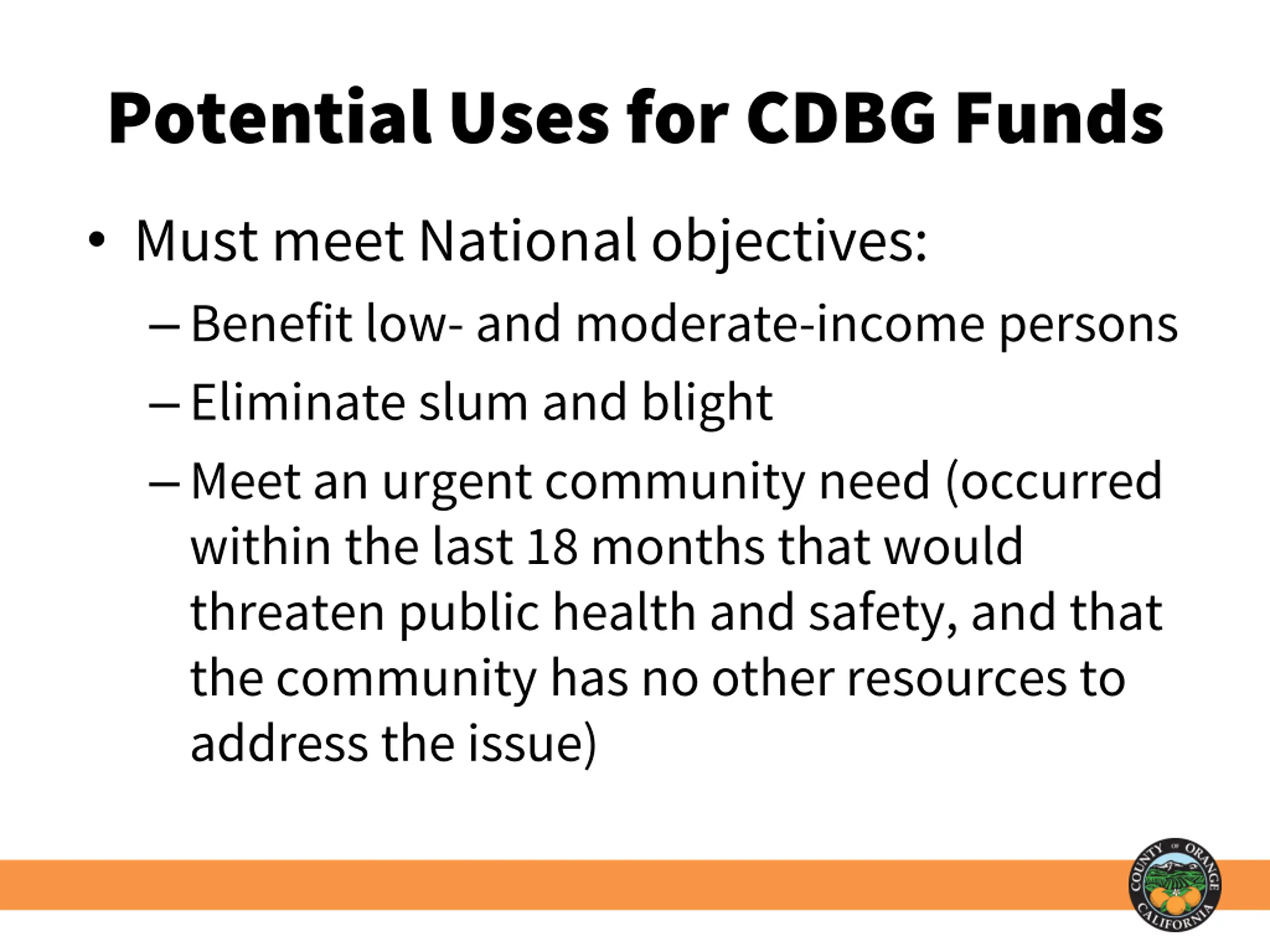 Potential Uses for CDBG Funds

• Must meet National objectives:

– Benefit low- and moderate-income persons

– Eliminate slum and blight

– Meet an urgent community need (occurred within the last 18 months that would threaten public health and safety, and that the community has no other resources to address the issue)

COUNTY OF ORANGE CALIFORNIA